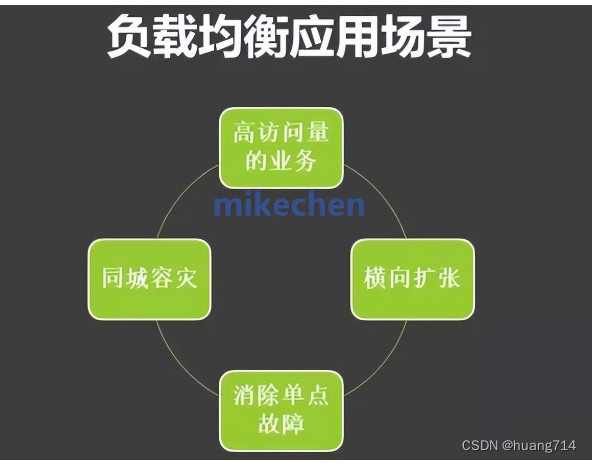 负载均衡应用场景

高访问量的业务

mikechen

同城容灾

横向扩张

消除单点故障

CSDN @huang714